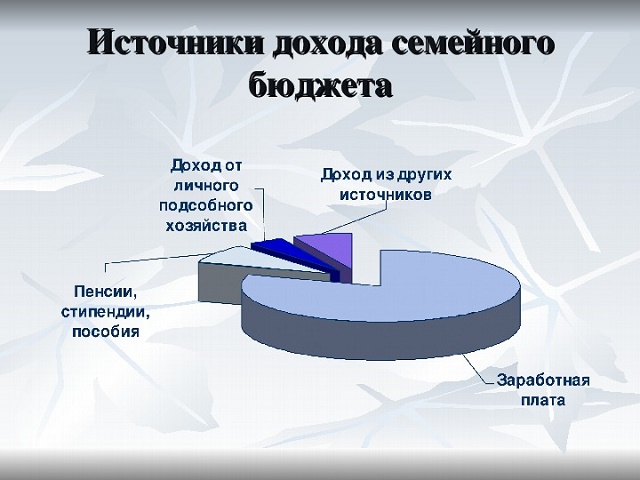 Источники дохода семейного бюджета

Доход от личного подсобного хозяйства

Доход из других источников

Пенсии, стипендии, пособия

Заработная плата